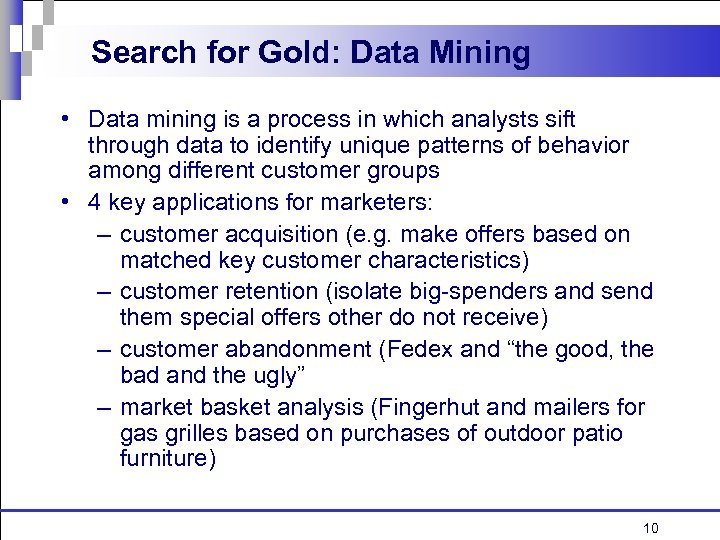 Search for Gold: Data Mining

• Data mining is a process in which analysts sift through data to identify unique patterns of behavior among different customer groups

• 4 key applications for marketers:

– customer acquisition (e.g. make offers based on matched key customer characteristics)

– customer retention (isolate big-spenders and send them special offers other do not receive)

– customer abandonment (Fedex and “the good, the bad and the ugly”

– market basket analysis (Fingerhut and mailers for gas grilles based on purchases of outdoor patio furniture)

10